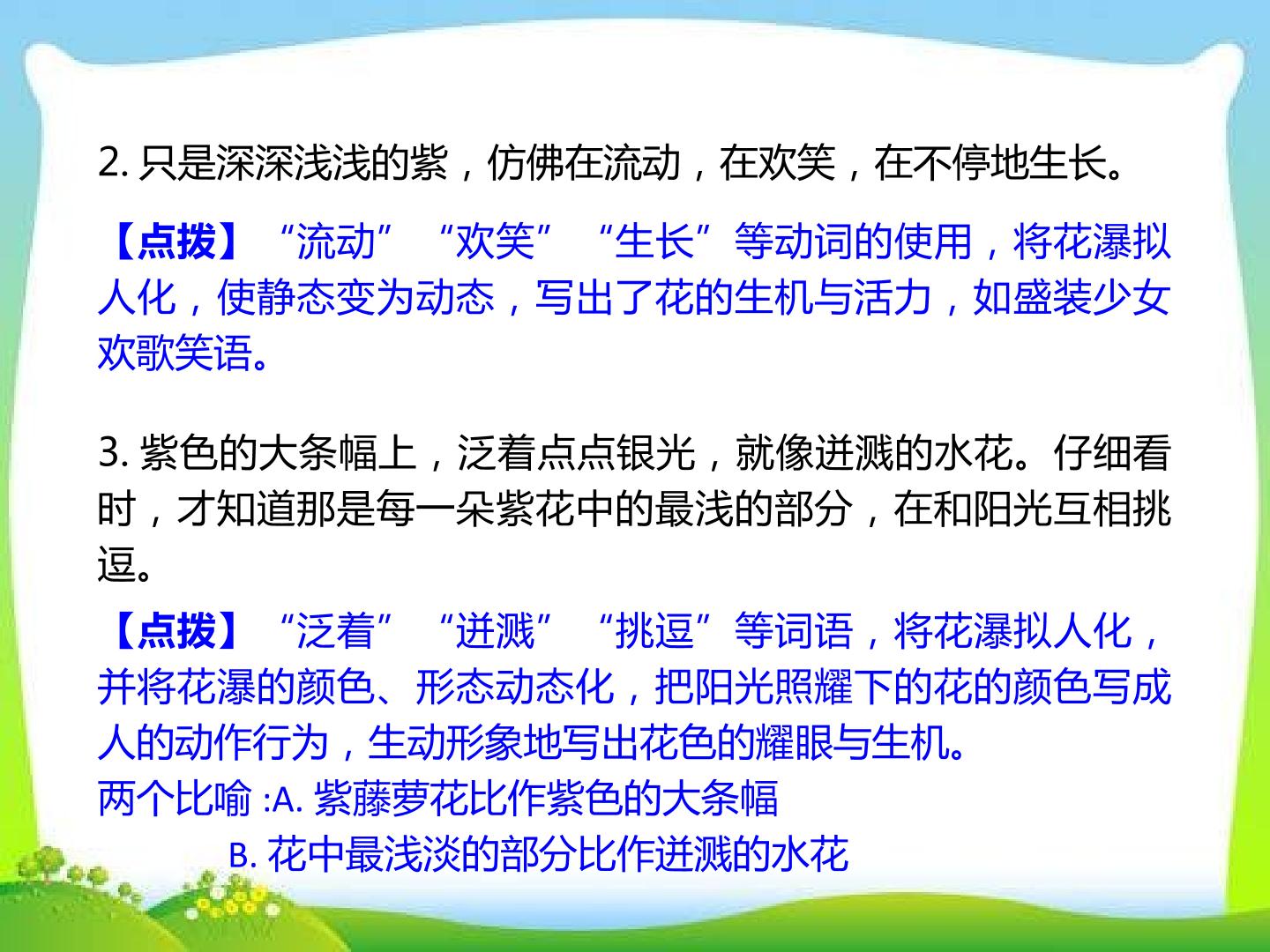 2.只是深深浅浅的紫，仿佛在流动，在欢笑，在不停地生长。

【点拨】“流动”“欢笑”“生长”等动词的使用，将花瀑拟人化，使静态变为动态，写出了花的生机与活力，如盛装少女欢歌笑语。

3.紫色的大条幅上，泛着点点银光，就像迸溅的水花。仔细看时，才知道那是每一朵紫花中的最浅的部分，在和阳光互相挑逗。

【点拨】“泛着”“迸溅”“挑逗”等词语，将花瀑拟人化，并将花瀑的颜色、形态动态化，把阳光照耀下的花的颜色写成人的动作行为，生动形象地写出花色的耀眼与生机。
两个比喻:A.紫藤萝花比作紫色的大条幅
B.花中最浅淡的部分比作迸溅的水花